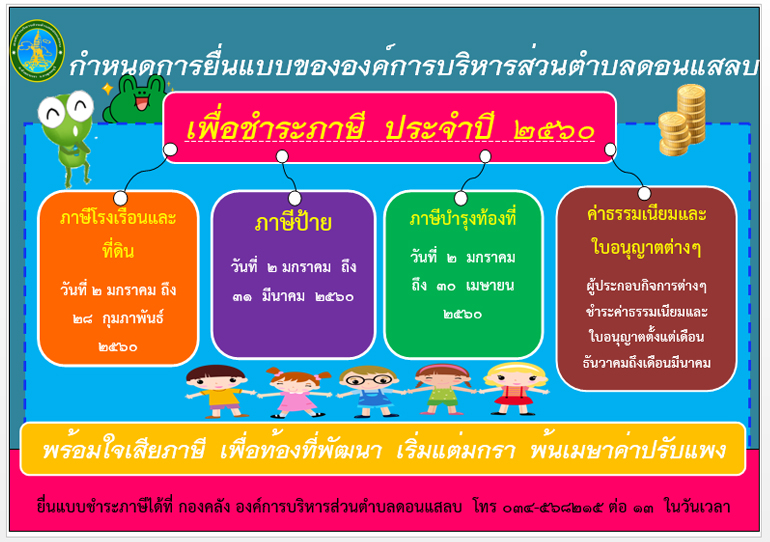 กำหนดการยื่นแบบขององค์การบริหารส่วนตำบลดอนแสลบ

เพื่อชำระภาษี ประจำปี ๒๕๖๐

ภาษีโรงเรือนและที่ดิน

วันที่ ๒ มกราคม ถึง ๒๘ กุมภาพันธ์ ๒๕๖๐

ภาษีป้าย

วันที่ ๒ มกราคม ถึง ๓๑ มีนาคม ๒๕๖๐

ภาษีบำรุงท้องที่

วันที่ ๒ มกราคม ถึง ๓๐ เมษายน ๒๕๖๐

ค่าธรรมเนียมและใบอนุญาตต่างๆ

ผู้ประกอบกิจการต่างๆ ชำระค่าธรรมเนียมและใบอนุญาตตั้งแต่เดือนธันวาคมถึงเดือนมีนาคม

พร้อมใจเสียภาษี เพื่อท้องที่พัฒนา เริ่มแต่มกรา พ้นเมษาค่าปรับแพง

ยื่นแบบชำระภาษีได้ที่ กองคลัง องค์การบริหารส่วนตำบลดอนแสลบ โทร ๐๓๔-๕๖๘๒๑๕ ต่อ ๑๓ ในวันเวลา